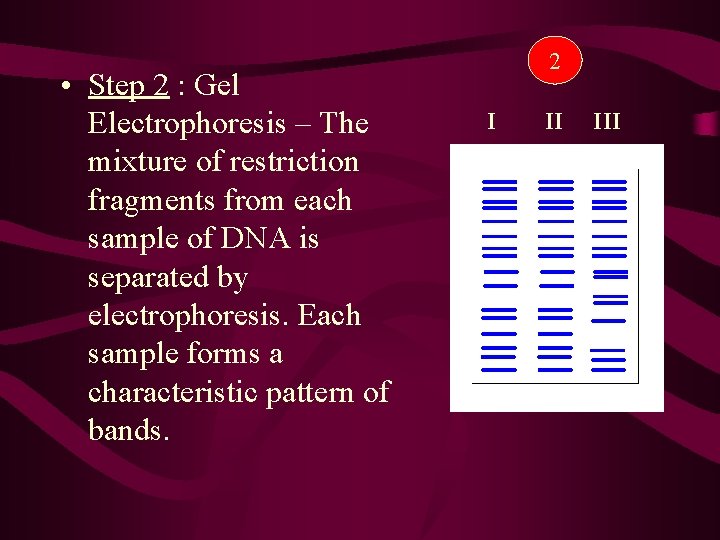 • Step 2 : Gel Electrophoresis – The mixture of restriction fragments from each sample of DNA is separated by electrophoresis. Each sample forms a characteristic pattern of bands.

2

I II III